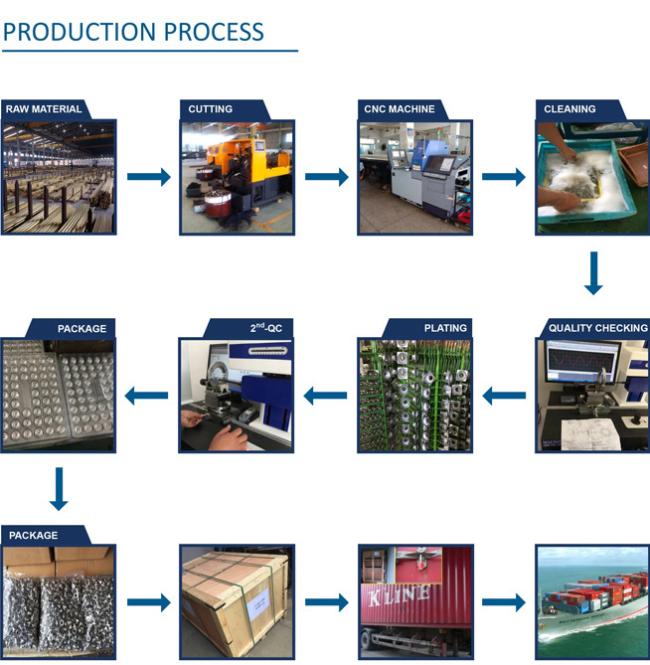 PRODUCTION PROCESS

RAW MATERIAL

CUTTING

CNC MACHINE

CLEANING

QUALITY CHECKING

PLATING

$2^{nd}$-QC

PACKAGE

PACKAGE

K LINE